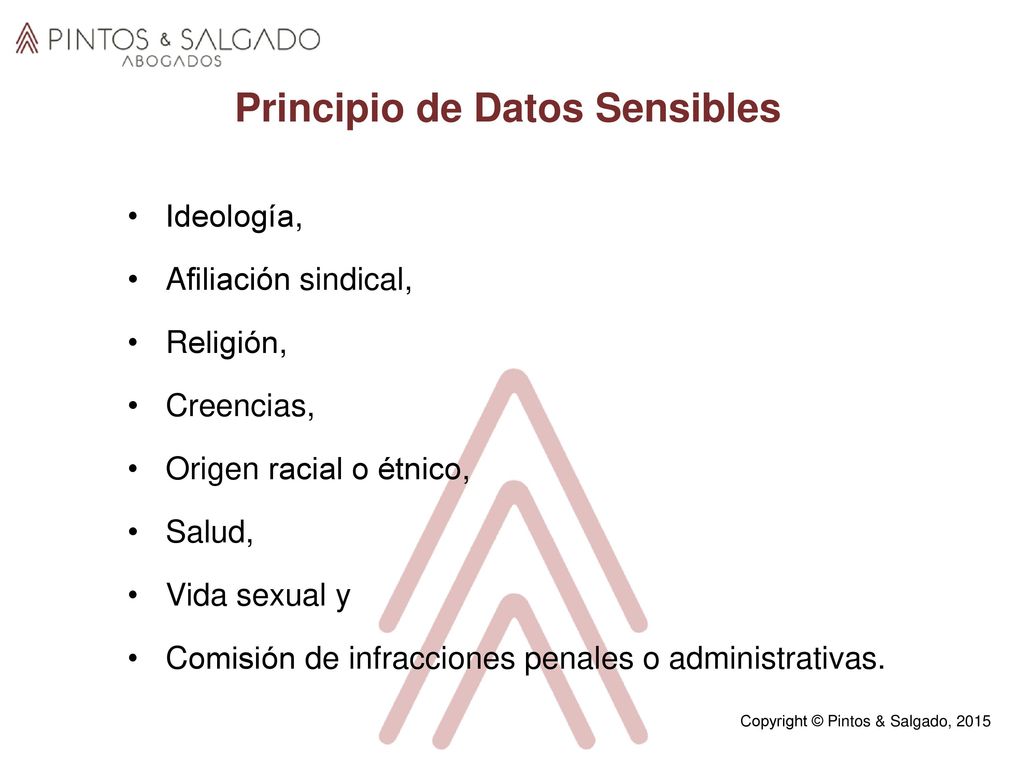 PINTOS & SALGADO
ABOGADOS

Principio de Datos Sensibles

• Ideología,
• Afiliación sindical,
• Religión,
• Creencias,
• Origen racial o étnico,
• Salud,
• Vida sexual y
• Comisión de infracciones penales o administrativas.

Copyright © Pintos & Salgado, 2015